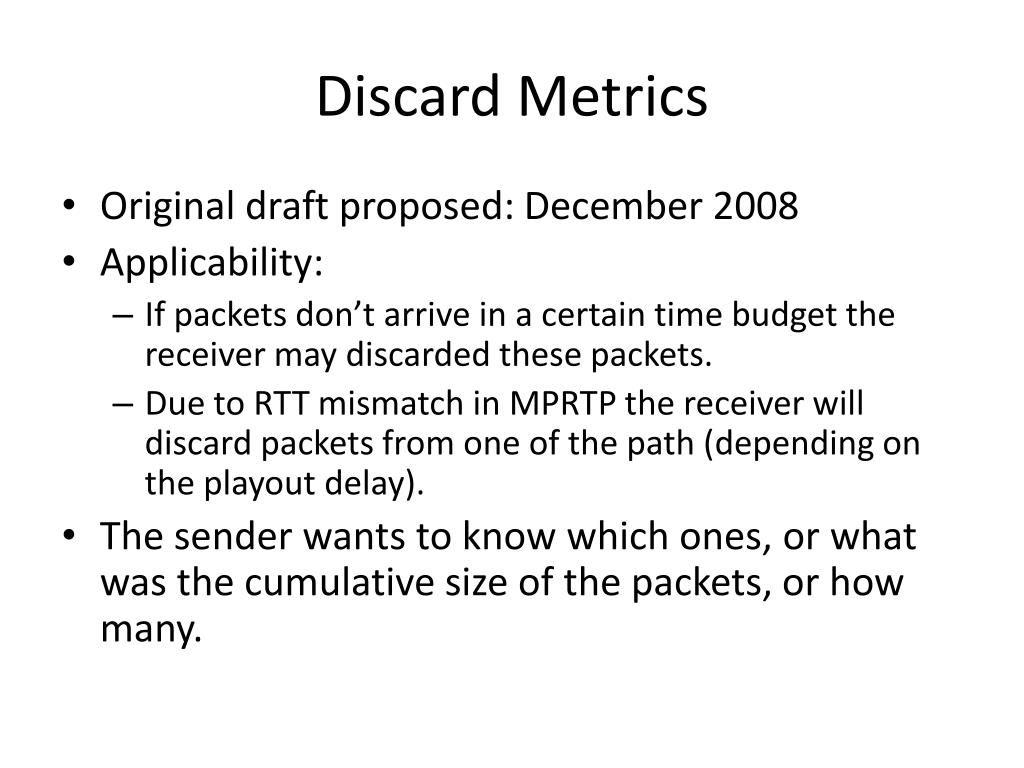 Discard Metrics

• Original draft proposed: December 2008
• Applicability:
– If packets don’t arrive in a certain time budget the receiver may discarded these packets.
– Due to RTT mismatch in MPRTP the receiver will discard packets from one of the path (depending on the playout delay).
• The sender wants to know which ones, or what was the cumulative size of the packets, or how many.